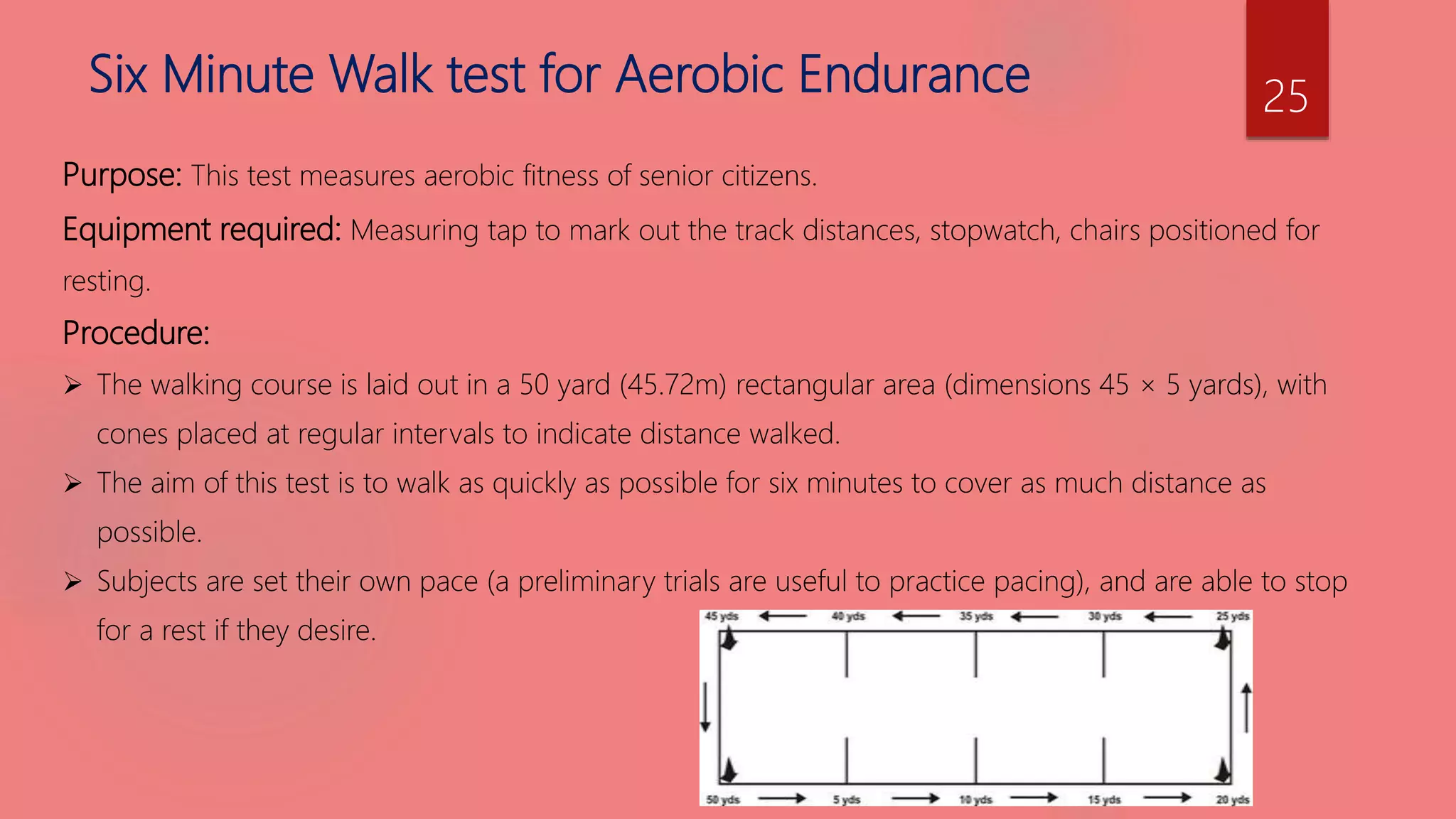 Six Minute Walk test for Aerobic Endurance

25

Purpose: This test measures aerobic fitness of senior citizens.

Equipment required: Measuring tap to mark out the track distances, stopwatch, chairs positioned for resting.

Procedure:

➢ The walking course is laid out in a 50 yard (45.72m) rectangular area (dimensions 45 × 5 yards), with cones placed at regular intervals to indicate distance walked.

➢ The aim of this test is to walk as quickly as possible for six minutes to cover as much distance as possible.

➢ Subjects are set their own pace (a preliminary trials are useful to practice pacing), and are able to stop for a rest if they desire.

45 yds 40 yds 35 yds 30 yds 25 yds

50 yds 5 yds 10 yds 15 yds 20 yds